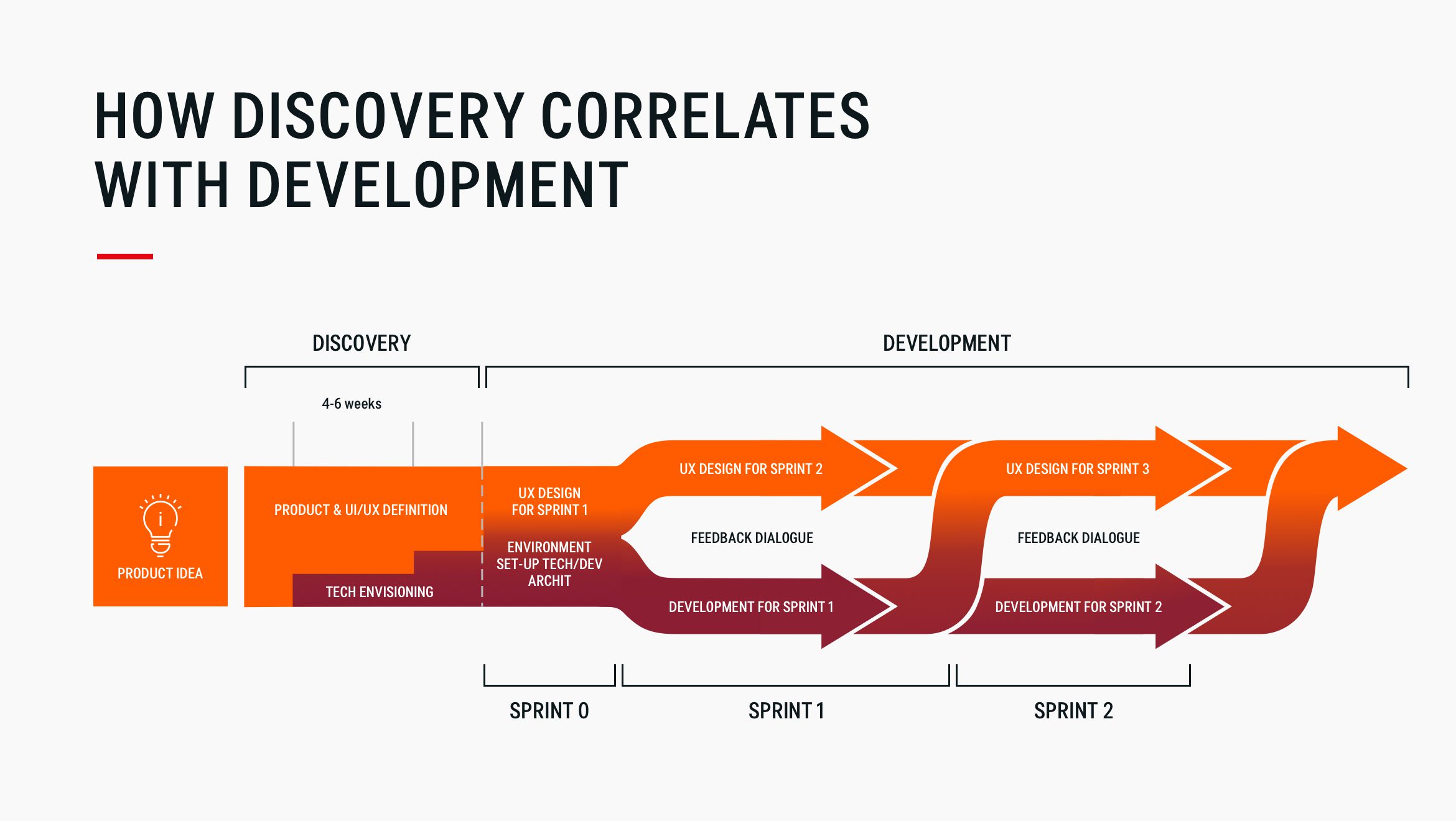 HOW DISCOVERY CORRELATES WITH DEVELOPMENT

DISCOVERY

DEVELOPMENT

4-6 weeks

PRODUCT IDEA

PRODUCT & UI/UX DEFINITION

TECH ENVISIONING

UX DESIGN FOR SPRINT 1

ENVIRONMENT SET-UP TECH/DEV ARCHIT

UX DESIGN FOR SPRINT 2

FEEDBACK DIALOGUE

DEVELOPMENT FOR SPRINT 1

UX DESIGN FOR SPRINT 3

FEEDBACK DIALOGUE

DEVELOPMENT FOR SPRINT 2

SPRINT 0

SPRINT 1

SPRINT 2